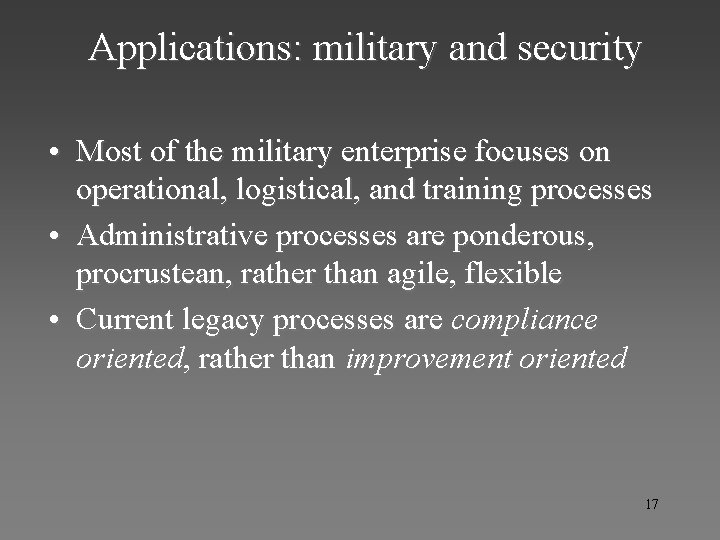 Applications: military and security

• Most of the military enterprise focuses on operational, logistical, and training processes

• Administrative processes are ponderous, procrustean, rather than agile, flexible

• Current legacy processes are compliance oriented, rather than improvement oriented

17